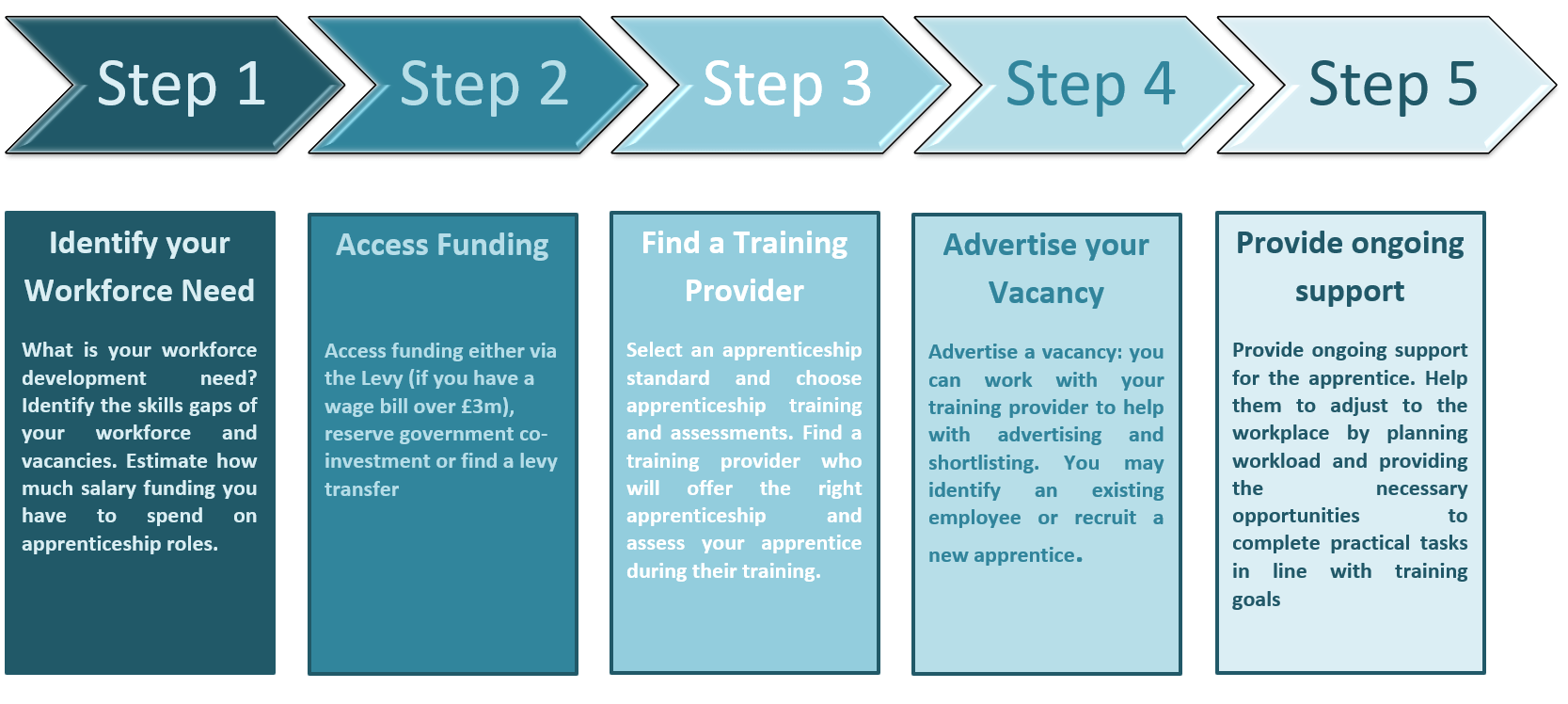 Step 1

Step 2

Step 3

Step 4

Step 5

Identify your Workforce Need

What is your workforce development need? Identify the skills gaps of your workforce and vacancies. Estimate how much salary funding you have to spend on apprenticeship roles.

Access Funding

Access funding either via the Levy (if you have a wage bill over £3m), reserve government co-investment or find a levy transfer

Find a Training Provider

Select an apprenticeship standard and choose apprenticeship training and assessments. Find a training provider who will offer the right apprenticeship and assess your apprentice during their training.

Advertise your Vacancy

Advertise a vacancy: you can work with your training provider to help with advertising and shortlisting. You may identify an existing employee or recruit a new apprentice.

Provide ongoing support

Provide ongoing support for the apprentice. Help them to adjust to the workplace by planning workload and providing the necessary opportunities to complete practical tasks in line with training goals